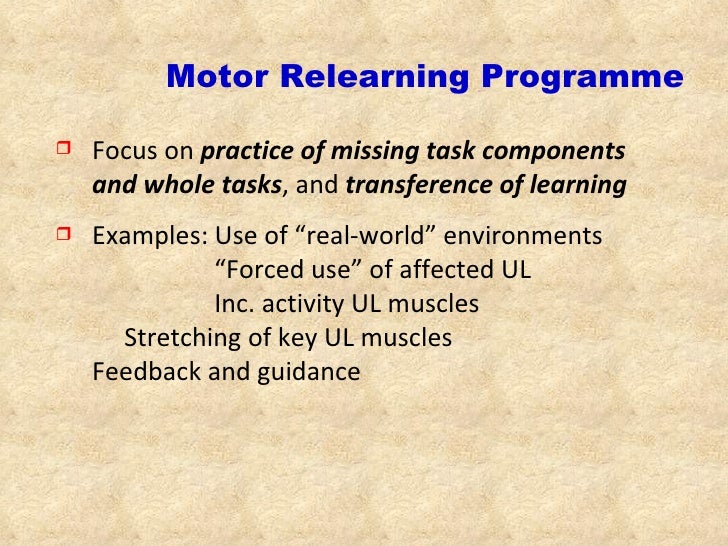 Motor Relearning Programme

Focus on practice of missing task components and whole tasks, and transference of learning

Examples: Use of “real-world” environments
“Forced use” of affected UL
Inc. activity UL muscles
Stretching of key UL muscles
Feedback and guidance